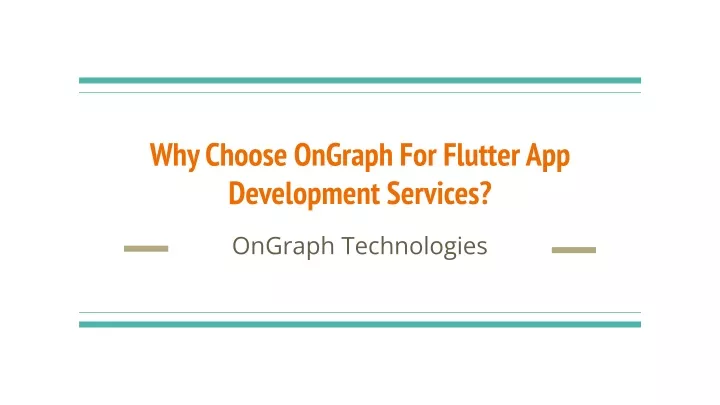 Why Choose OnGraph For Flutter App Development Services?

OnGraph Technologies